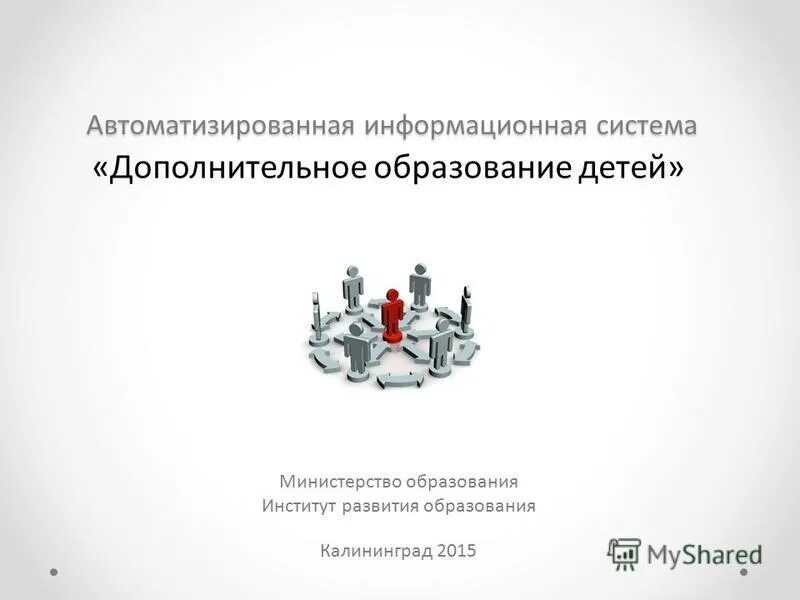 Автоматизированная информационная система
«Дополнительное образование детей»

Министерство образования
Институт развития образования

Калининград 2015

MyShared